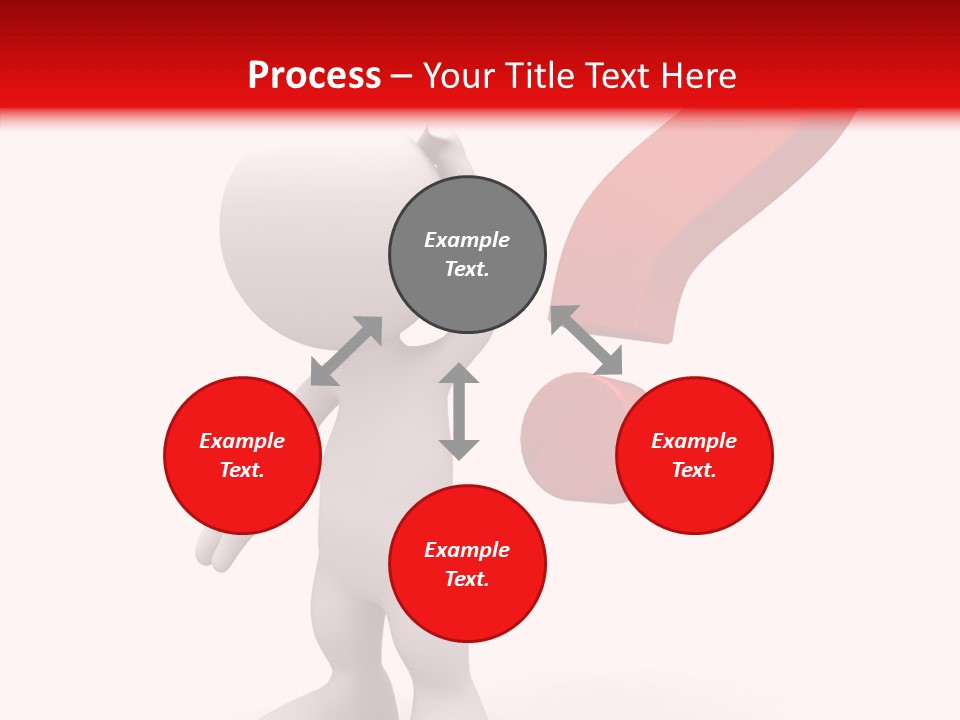 Process – Your Title Text Here

Example Text.

Example Text.

Example Text.

Example Text.